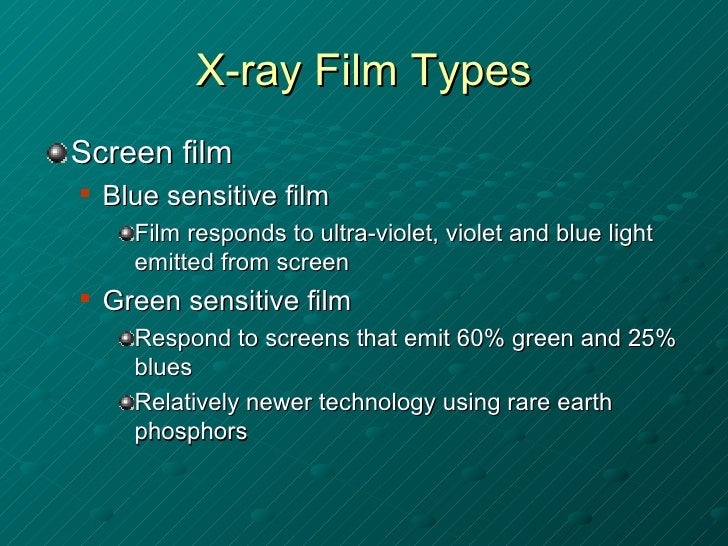 X-ray Film Types

Screen film

Blue sensitive film

Film responds to ultra-violet, violet and blue light emitted from screen

Green sensitive film

Respond to screens that emit 60% green and 25% blues

Relatively newer technology using rare earth phosphors